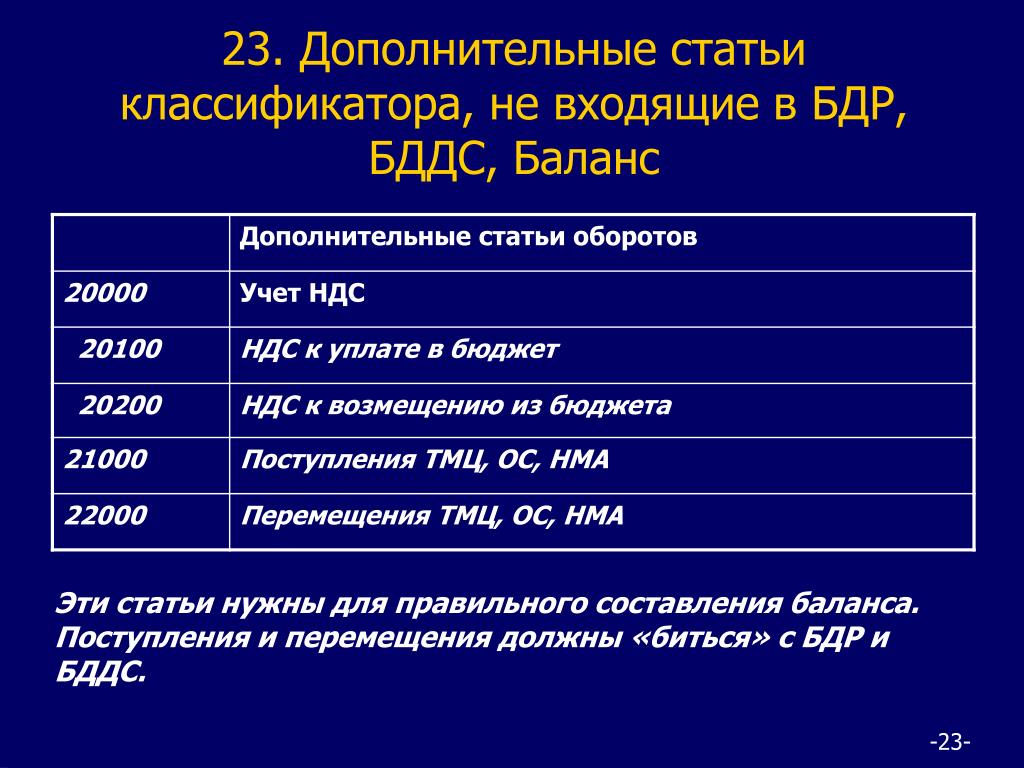 23. Дополнительные статьи классификатора, не входящие в БДР, БДДС, Баланс

| | Дополнительные статьи оборотов |
|---|---|
| 20000 | Учет НДС |
| 20100 | НДС к уплате в бюджет |
| 20200 | НДС к возмещению из бюджета |
| 21000 | Поступления ТМЦ, ОС, НМА |
| 22000 | Перемещения ТМЦ, ОС, НМА |

Эти статьи нужны для правильного составления баланса. Поступления и перемещения должны «биться» с БДР и БДДС.

-23-